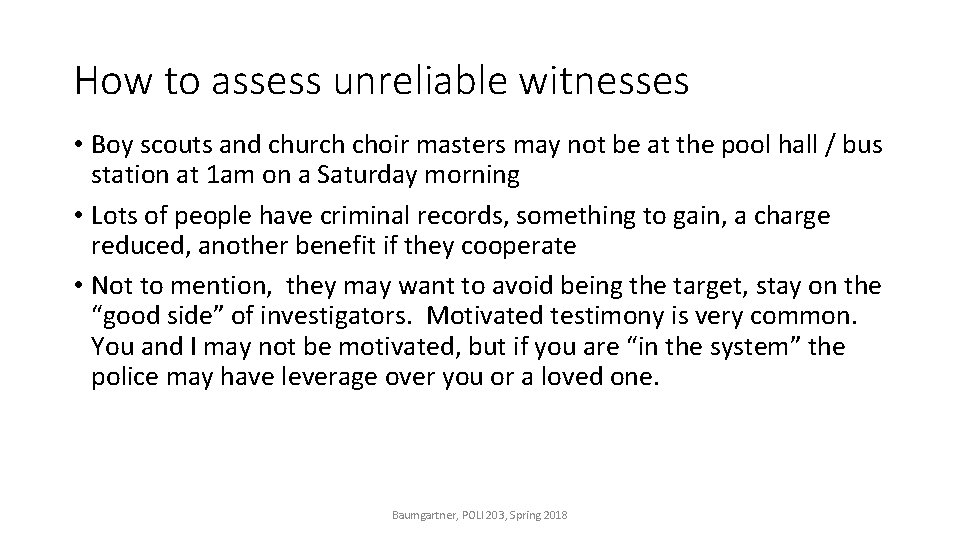 How to assess unreliable witnesses

• Boy scouts and church choir masters may not be at the pool hall / bus station at 1am on a Saturday morning

• Lots of people have criminal records, something to gain, a charge reduced, another benefit if they cooperate

• Not to mention, they may want to avoid being the target, stay on the “good side” of investigators. Motivated testimony is very common. You and I may not be motivated, but if you are “in the system” the police may have leverage over you or a loved one.

Baumgartner, POLI 203, Spring 2018